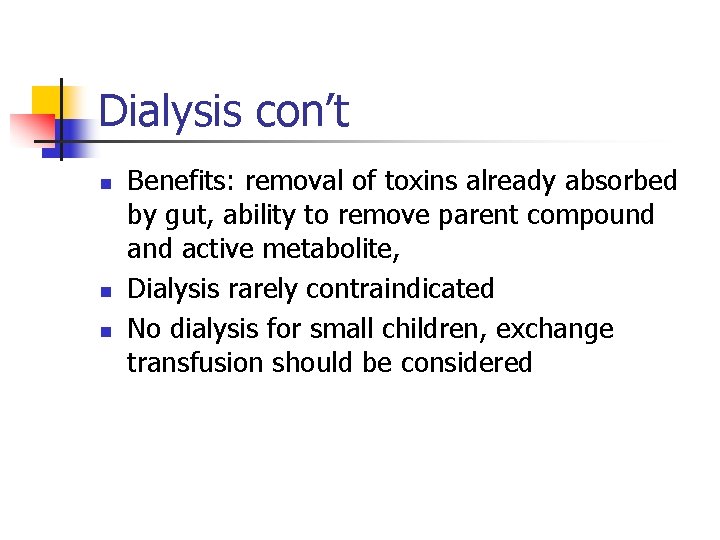 Dialysis con’t

- Benefits: removal of toxins already absorbed by gut, ability to remove parent compound and active metabolite,
- Dialysis rarely contraindicated
- No dialysis for small children, exchange transfusion should be considered